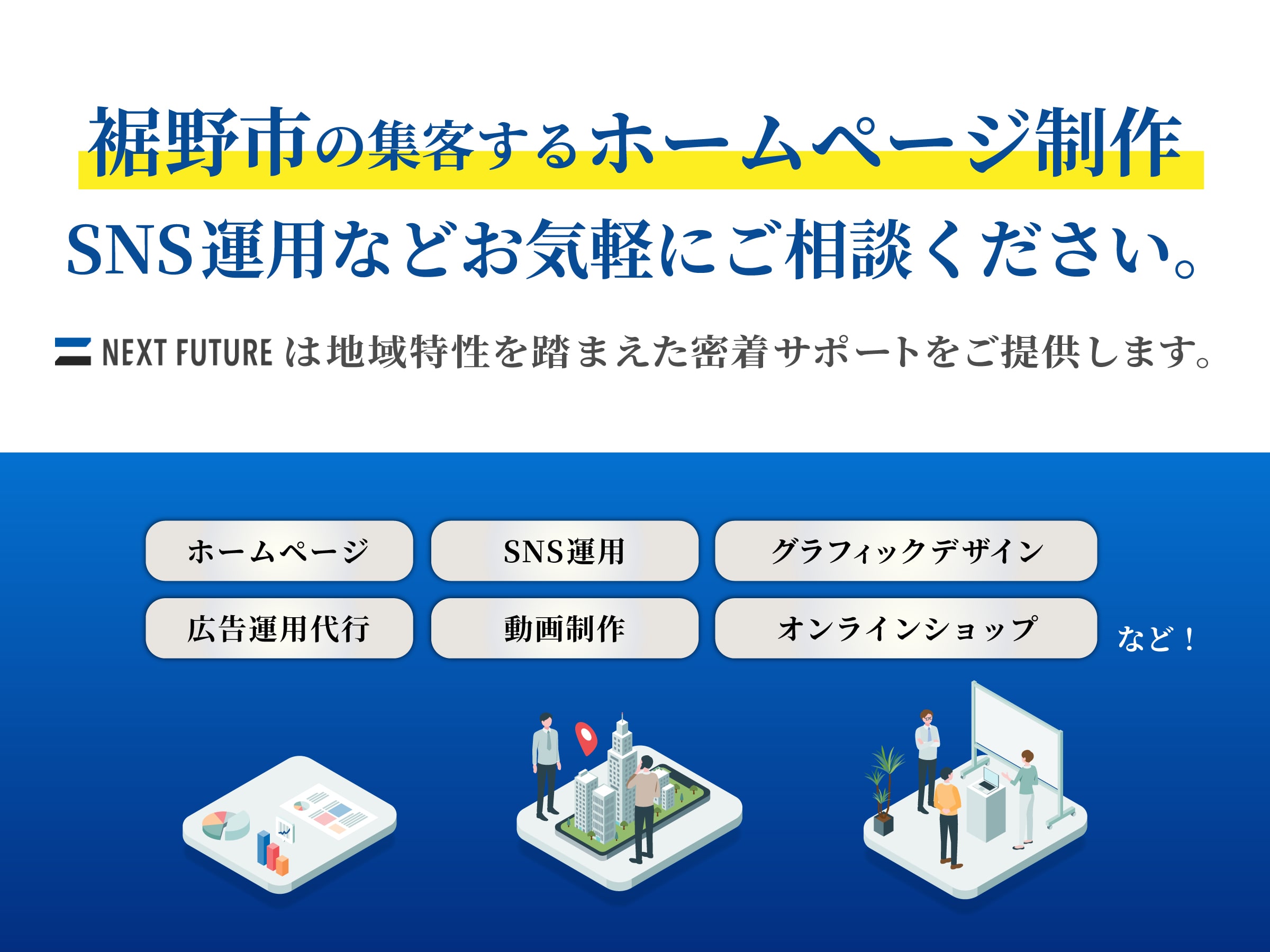 裾野市の集客するホームページ制作

SNS運用などお気軽にご相談ください。

NEXT FUTURE は地域特性を踏まえた密着サポートをご提供します。

ホームページ

SNS運用

グラフィックデザイン

広告運用代行

動画制作

オンラインショップ

など！